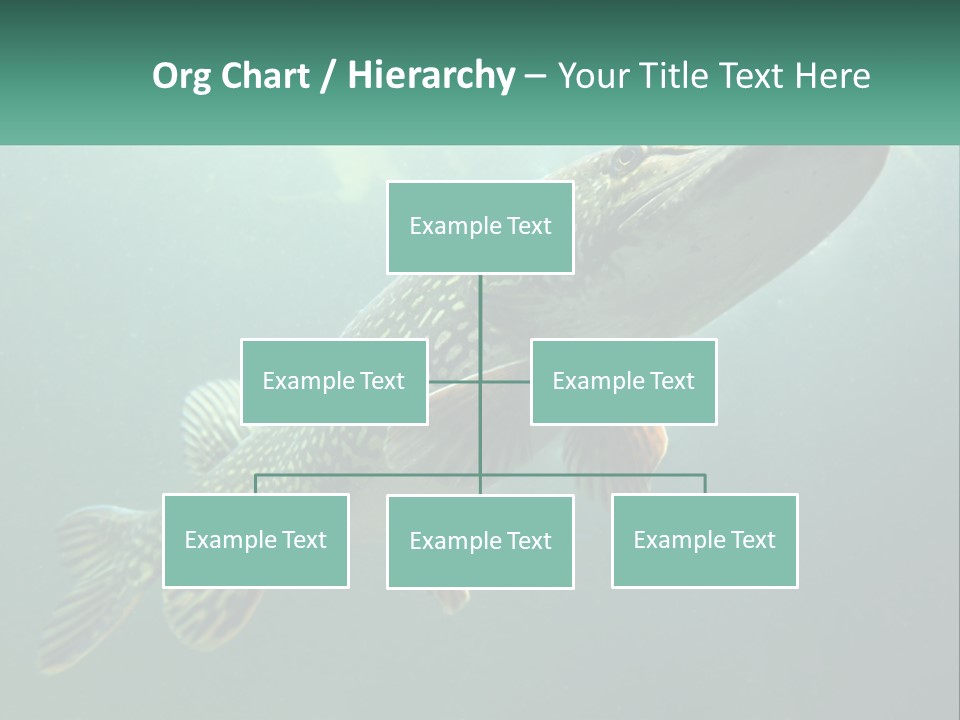 Org Chart / Hierarchy – Your Title Text Here

Example Text

Example Text

Example Text

Example Text

Example Text

Example Text